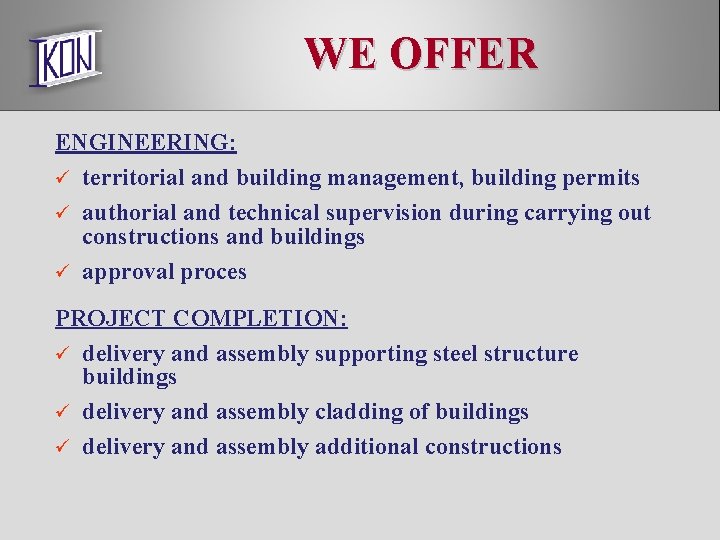 IKON

WE OFFER

ENGINEERING:

✓ territorial and building management, building permits

✓ authorial and technical supervision during carrying out constructions and buildings

✓ approval proces

PROJECT COMPLETION:

✓ delivery and assembly supporting steel structure buildings

✓ delivery and assembly cladding of buildings

✓ delivery and assembly additional constructions